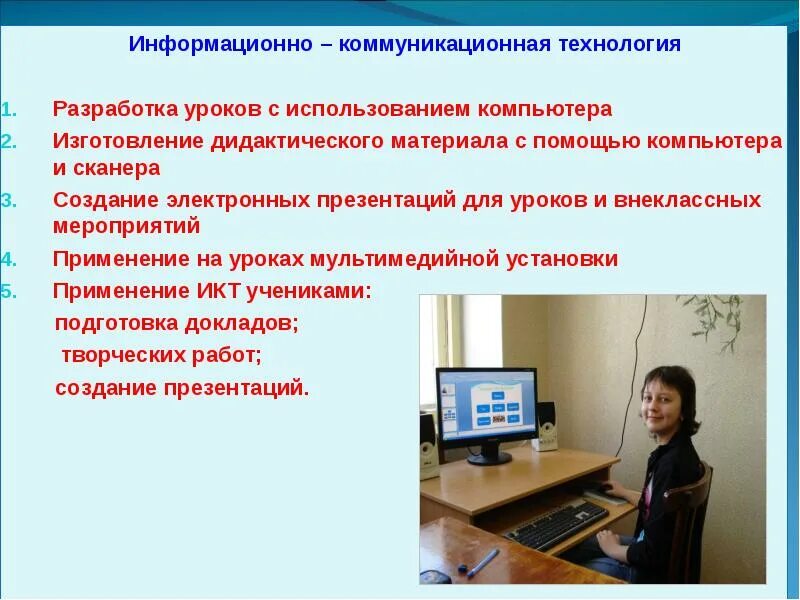 Информационно – коммуникационная технология

1. Разработка уроков с использованием компьютера
2. Изготовление дидактического материала с помощью компьютера и сканера
3. Создание электронных презентаций для уроков и внеклассных мероприятий
4. Применение на уроках мультимедийной установки
5. Применение ИКТ учениками:
подготовка докладов;
творческих работ;
создание презентаций.